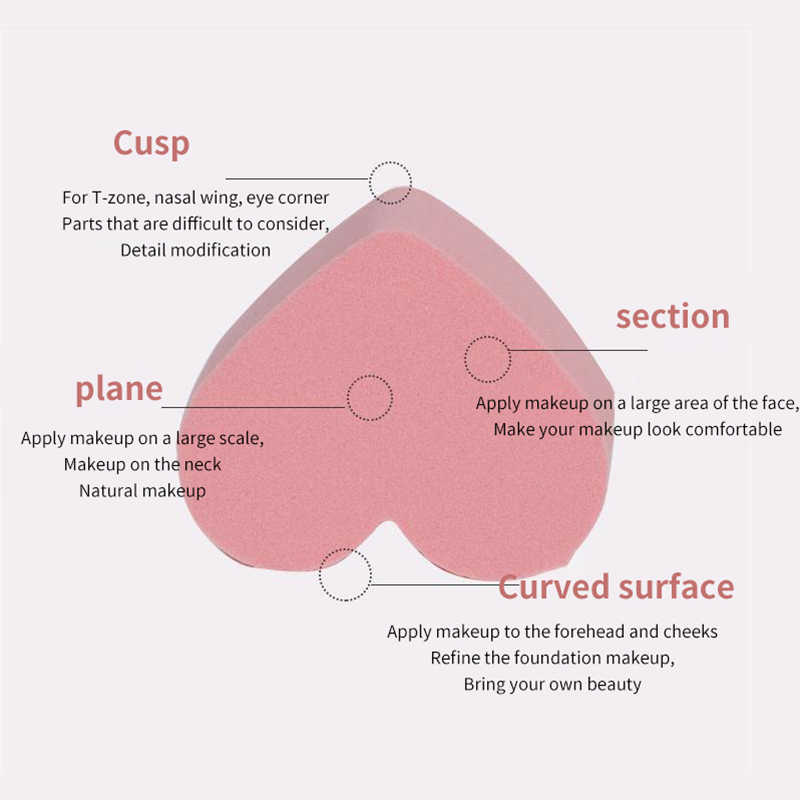 Cusp

For T-zone, nasal wing, eye corner
Parts that are difficult to consider,
Detail modification

section

Apply makeup on a large area of the face,
Make your makeup look comfortable

plane

Apply makeup on a large scale,
Makeup on the neck
Natural makeup

Curved surface

Apply makeup to the forehead and cheeks
Refine the foundation makeup,
Bring your own beauty